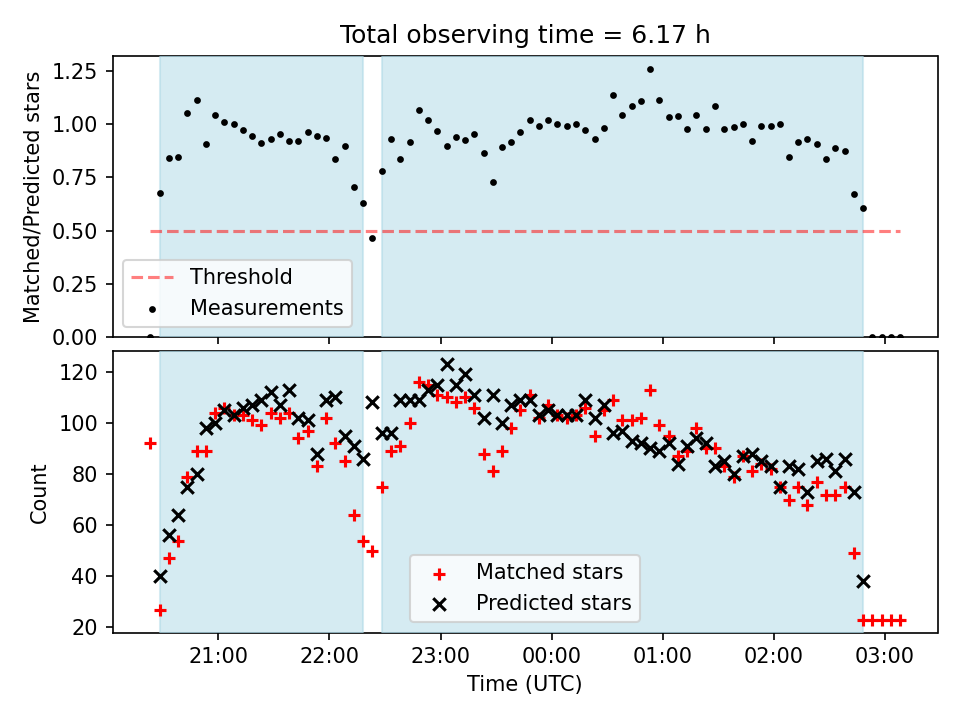 Total observing time = 6.17 h

Matched/Predicted stars

1.25
1.00
0.75
0.50
0.25
0.00

Threshold
Measurements

Count

120
100
80
60
40
20

Matched stars
Predicted stars

21:00
22:00
23:00
00:00
01:00
02:00
03:00

Time (UTC)